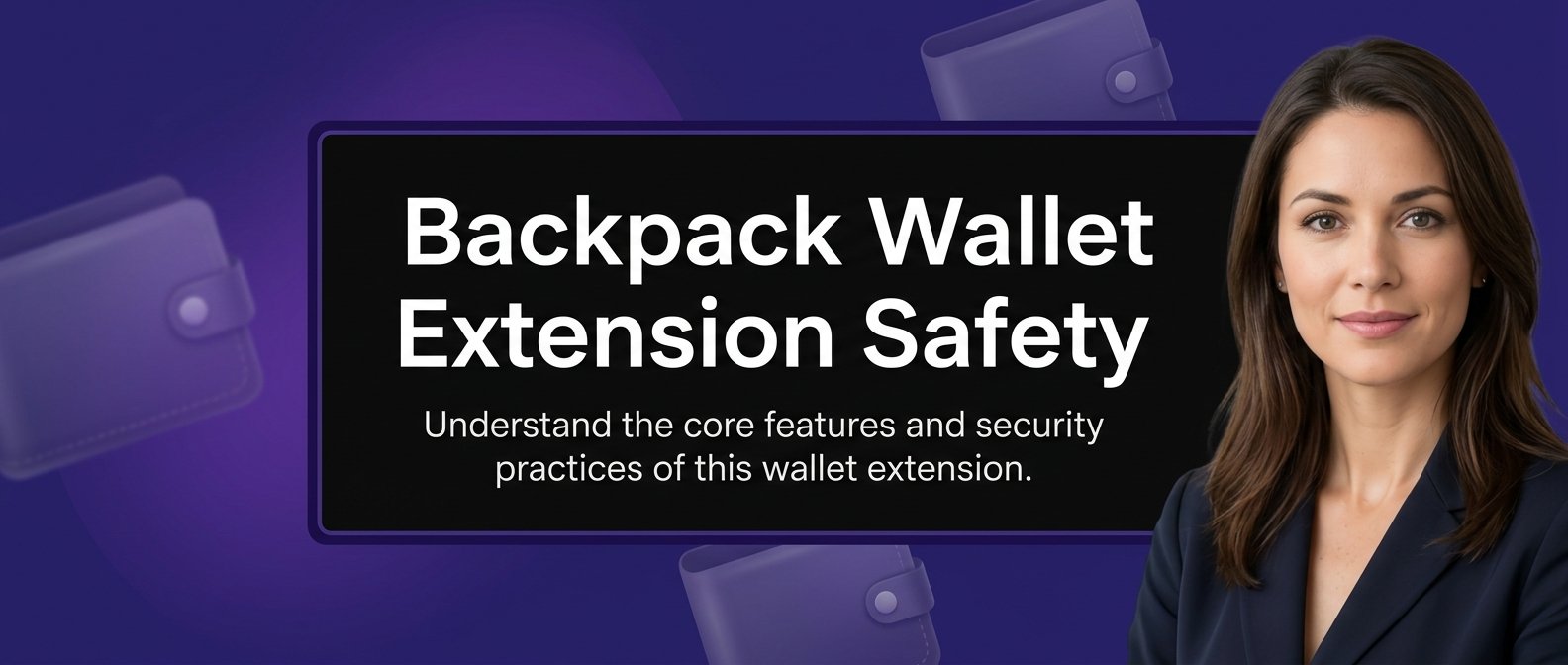 Backpack Wallet Extension Safety

Understand the core features and security practices of this wallet extension.